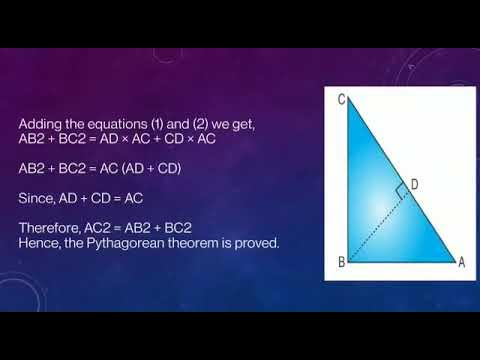 Adding the equations (1) and (2) we get,
AB2 + BC2 = AD × AC + CD × AC

AB2 + BC2 = AC (AD + CD)

Since, AD + CD = AC

Therefore, AC2 = AB2 + BC2
Hence, the Pythagorean theorem is proved.

C

D

B

A